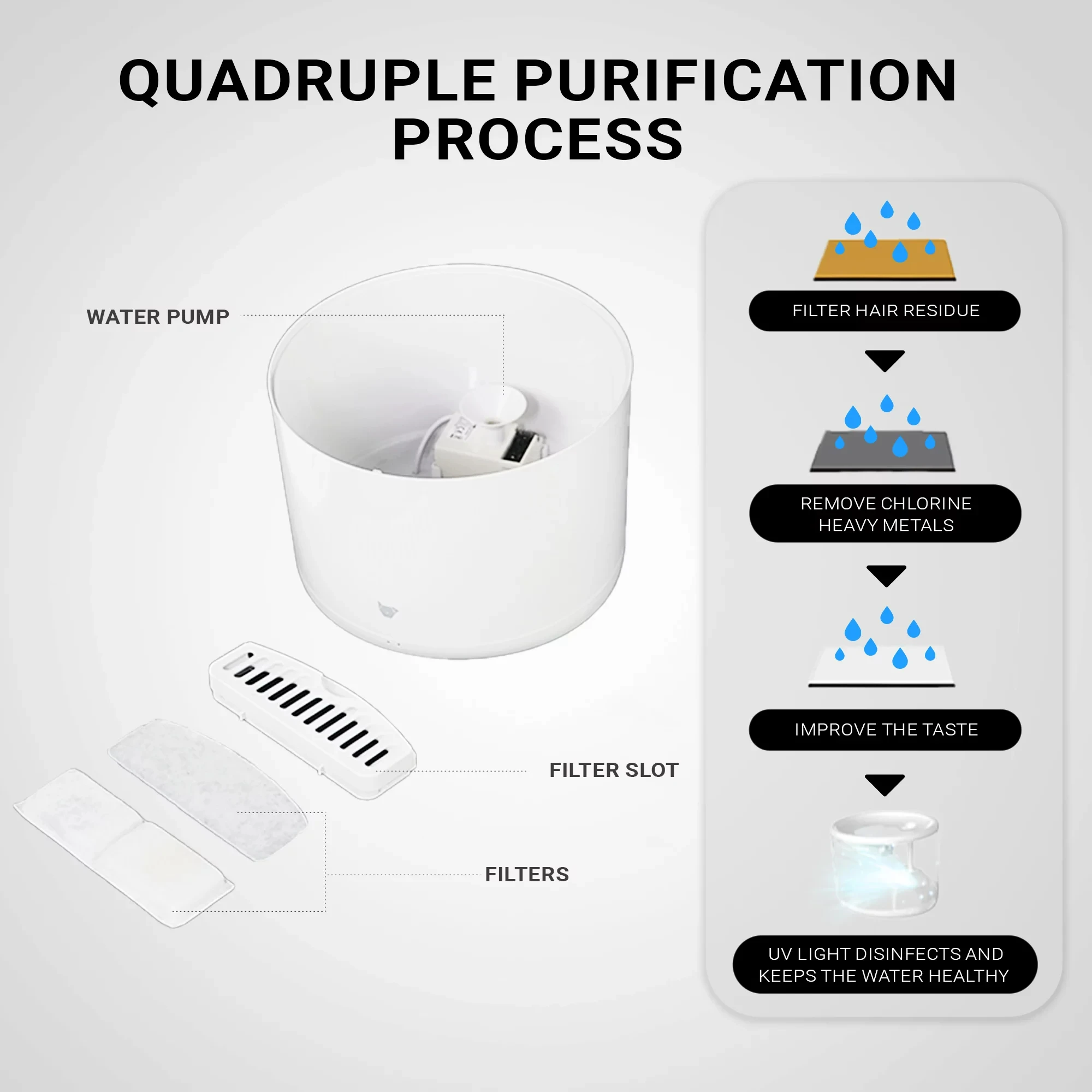 QUADRUPLE PURIFICATION PROCESS

WATER PUMP

FILTER SLOT

FILTERS

FILTER HAIR RESIDUE

REMOVE CHLORINE HEAVY METALS

IMPROVE THE TASTE

UV LIGHT DISINFECTS AND KEEPS THE WATER HEALTHY